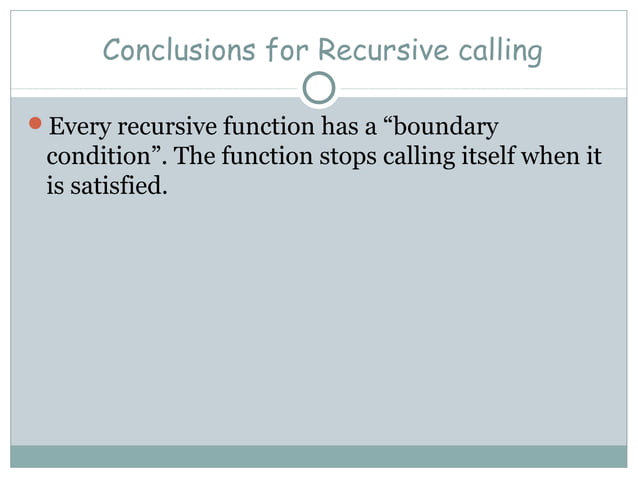 Conclusions for Recursive calling

Every recursive function has a “boundary condition”. The function stops calling itself when it is satisfied.